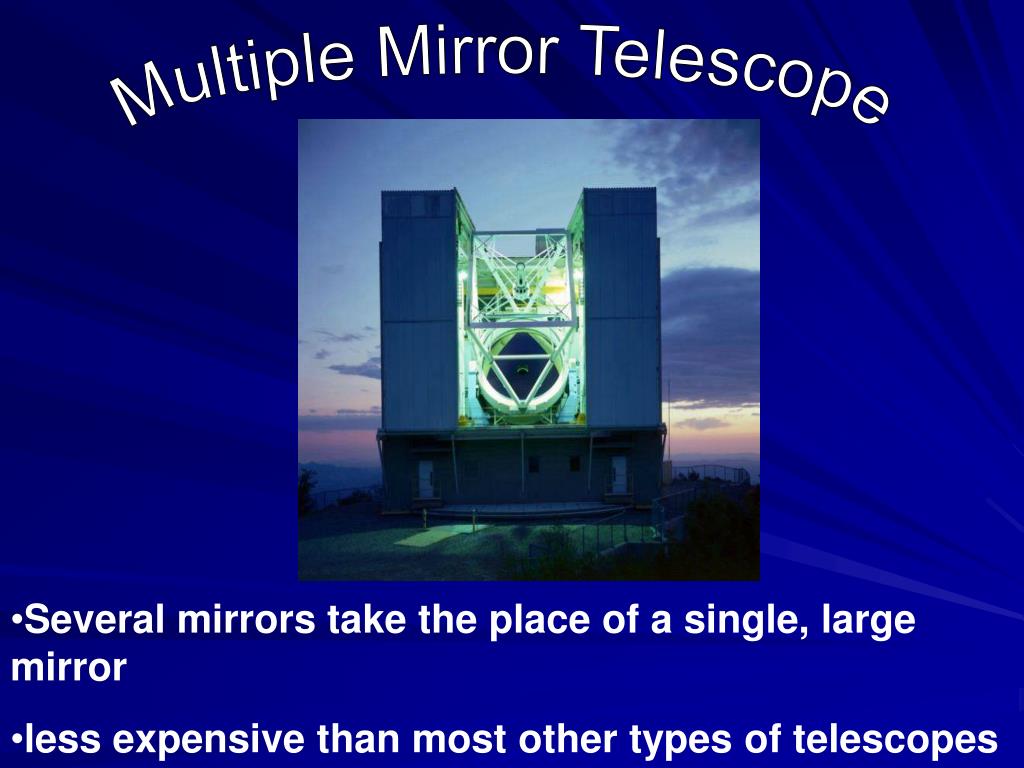 Multiple Mirror Telescope

•Several mirrors take the place of a single, large mirror

•less expensive than most other types of telescopes